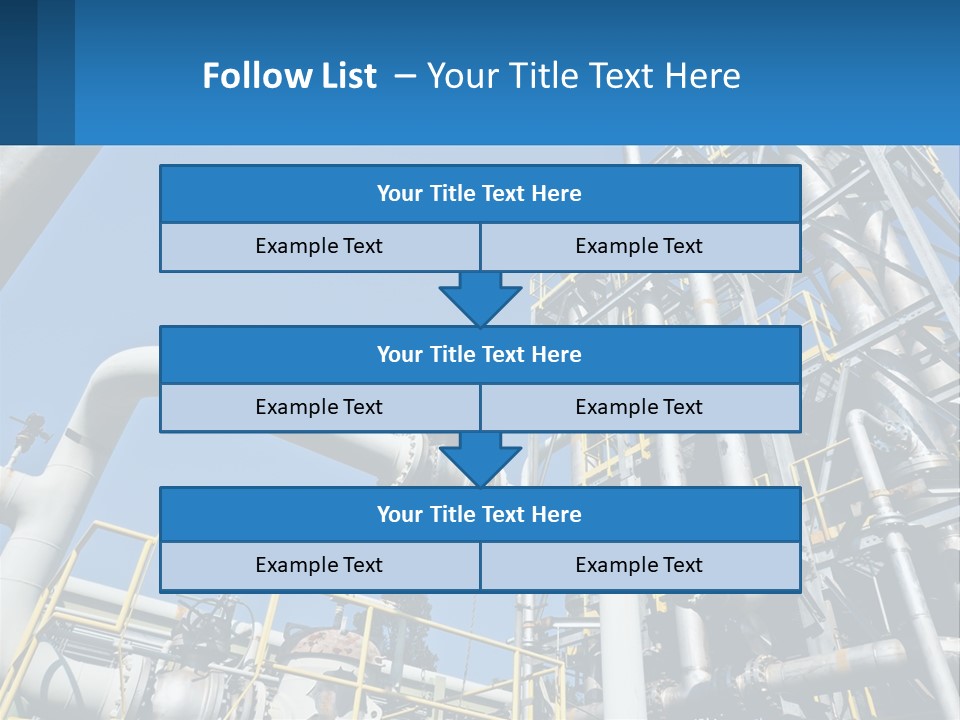 Follow List – Your Title Text Here

Your Title Text Here

Example Text

Example Text

Your Title Text Here

Example Text

Example Text

Your Title Text Here

Example Text

Example Text